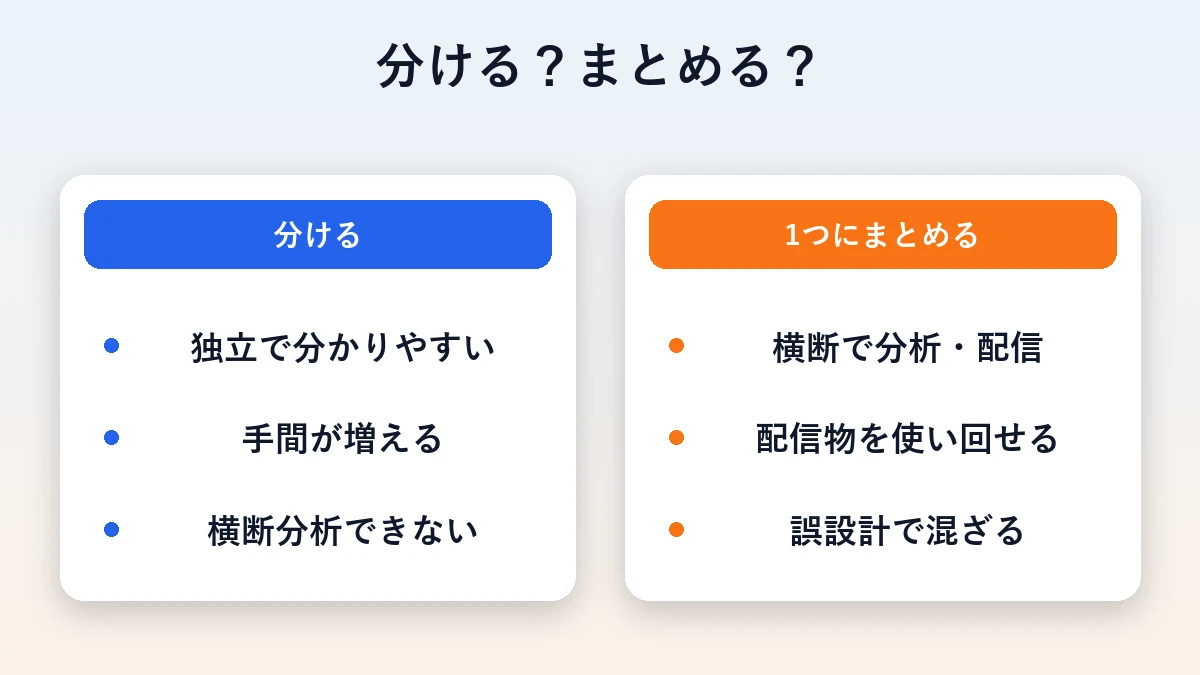 分ける？まとめる？

分ける

- 独立で分かりやすい
- 手間が増える
- 横断分析できない

1つにまとめる

- 横断で分析・配信
- 配信物を使い回せる
- 誤設計で混ざる